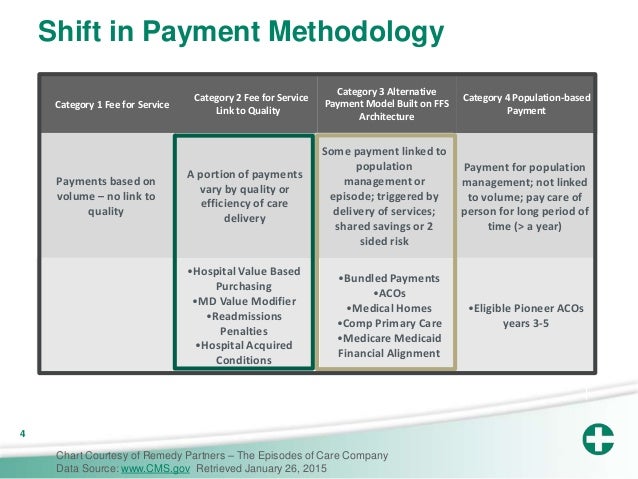 Shift in Payment Methodology

| Category 1 Fee for Service | Category 2 Fee for Service Link to Quality | Category 3 Alternative Payment Model Built on FFS Architecture | Category 4 Population-based Payment |
|---|---|---|---|
| Payments based on volume – no link to quality | A portion of payments vary by quality or efficiency of care delivery | Some payment linked to population management or episode; triggered by delivery of services; shared savings or 2 sided risk | Payment for population management; not linked to volume; pay care of person for long period of time (> a year) |
| | •Hospital Value Based Purchasing •MD Value Modifier •Readmissions Penalties •Hospital Acquired Conditions | •Bundled Payments •ACOs •Medical Homes •Comp Primary Care •Medicare Medicaid Financial Alignment | •Eligible Pioneer ACOs years 3-5 |

4

Chart Courtesy of Remedy Partners – The Episodes of Care Company
Data Source: www.CMS.gov Retrieved January 26, 2015